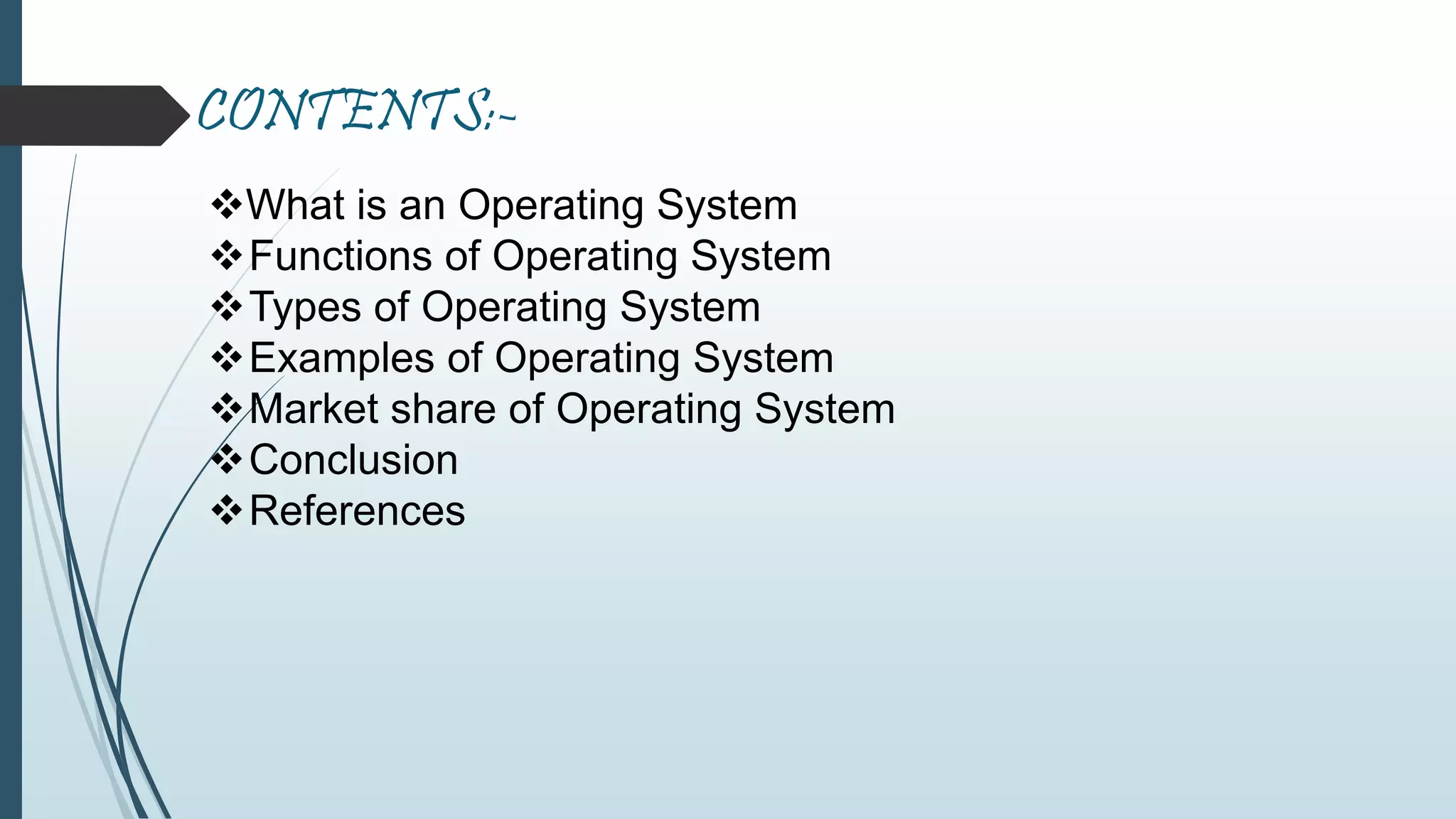 CONTENTS:-

❖What is an Operating System
❖Functions of Operating System
❖Types of Operating System
❖Examples of Operating System
❖Market share of Operating System
❖Conclusion
❖References